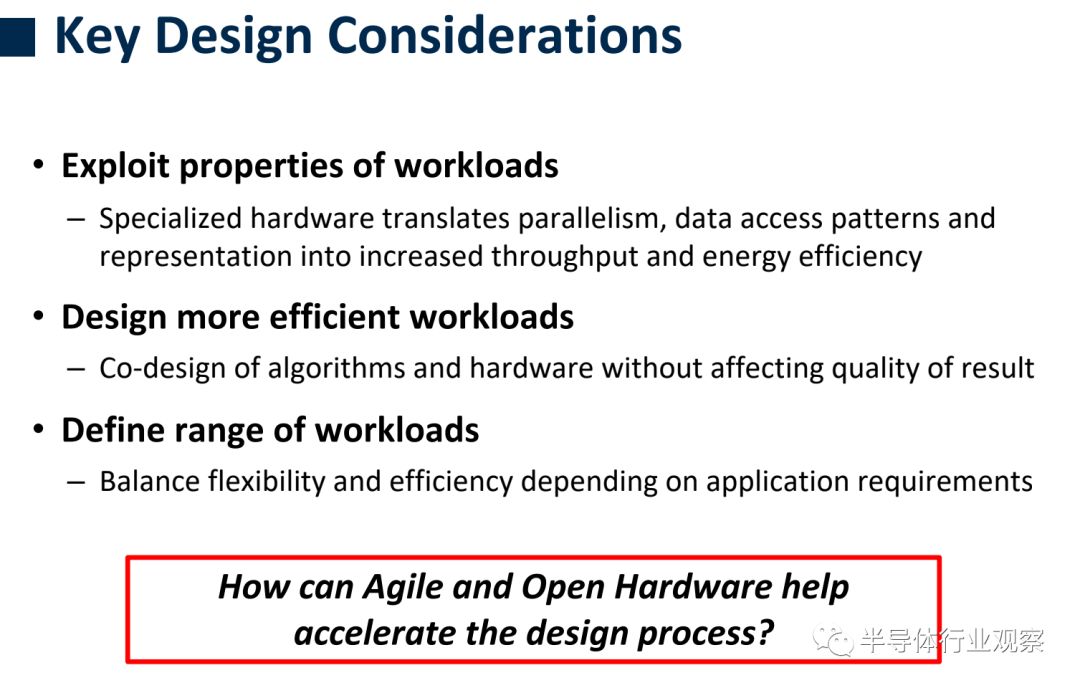 Key Design Considerations

• Exploit properties of workloads
– Specialized hardware translates parallelism, data access patterns and representation into increased throughput and energy efficiency

• Design more efficient workloads
– Co-design of algorithms and hardware without affecting quality of result

• Define range of workloads
– Balance flexibility and efficiency depending on application requirements

How can Agile and Open Hardware help accelerate the design process?

半导体行业观察